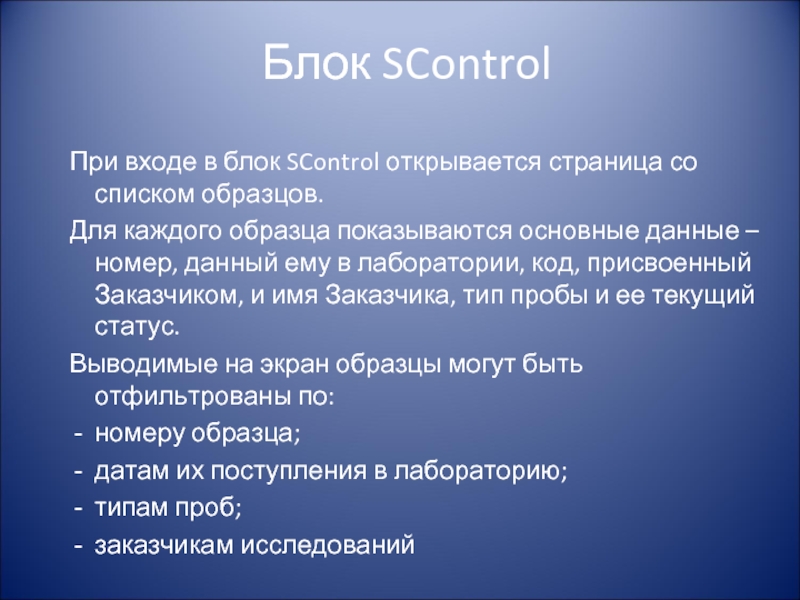 Блок SControl

При входе в блок SControl открывается страница со списком образцов.

Для каждого образца показываются основные данные – номер, данный ему в лаборатории, код, присвоенный Заказчиком, и имя Заказчика, тип пробы и ее текущий статус.

Выводимые на экран образцы могут быть отфильтрованы по:

- номеру образца;
- датам их поступления в лабораторию;
- типам проб;
- заказчикам исследований